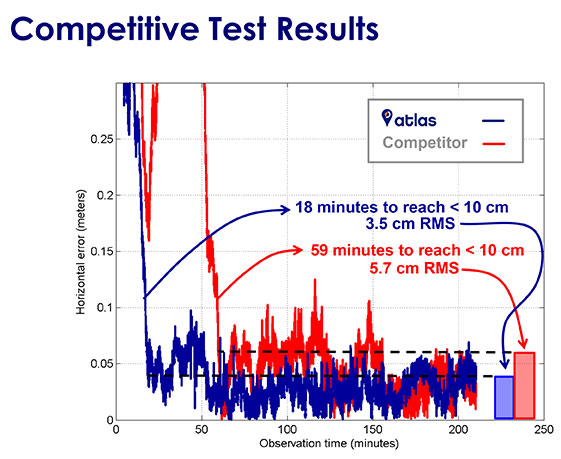 Competitive Test Results

atlas
Competitor

18 minutes to reach < 10 cm
3.5 cm RMS

59 minutes to reach < 10 cm
5.7 cm RMS

Horizontal error (meters)

0.25
0.2
0.15
0.1
0.05
0

0
50
100
150
200
250

Observation time (minutes)